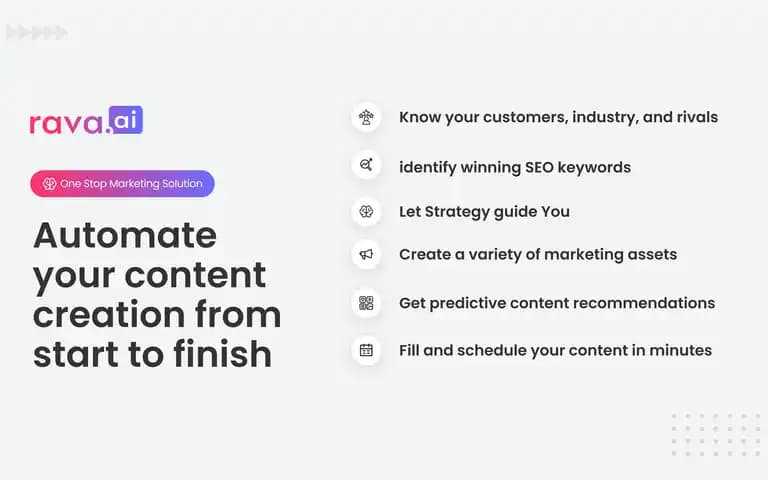 rava.ai

One Stop Marketing Solution

Automate your content creation from start to finish

Know your customers, industry, and rivals

identify winning SEO keywords

Let Strategy guide You

Create a variety of marketing assets

Get predictive content recommendations

Fill and schedule your content in minutes